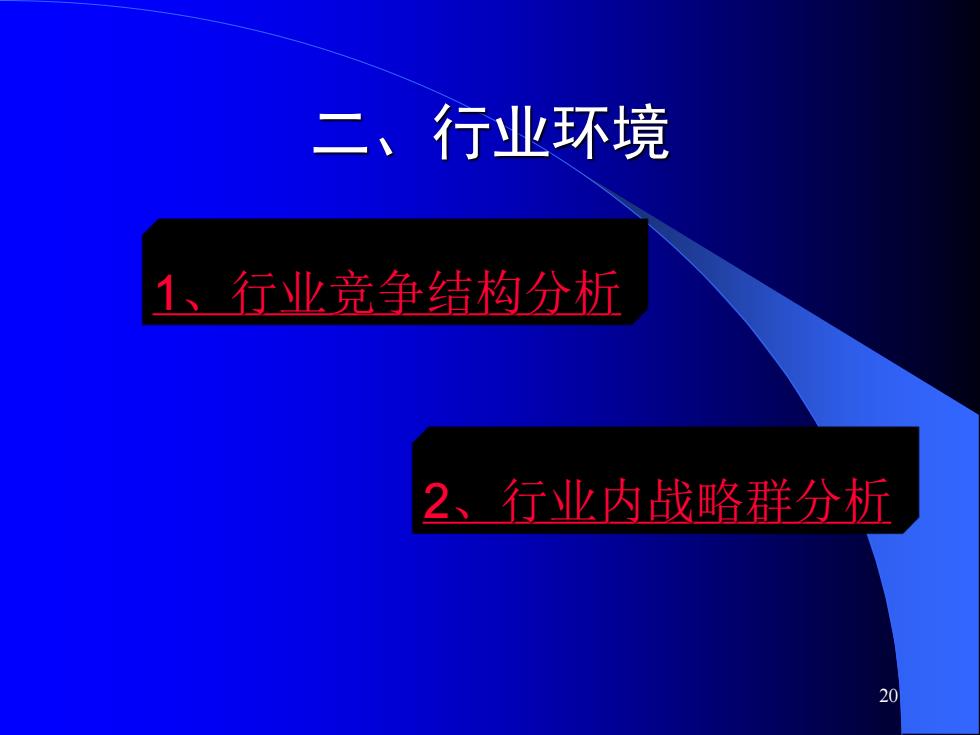 二、行业环境

1、行业竞争结构分析

2、行业内战略群分析

20